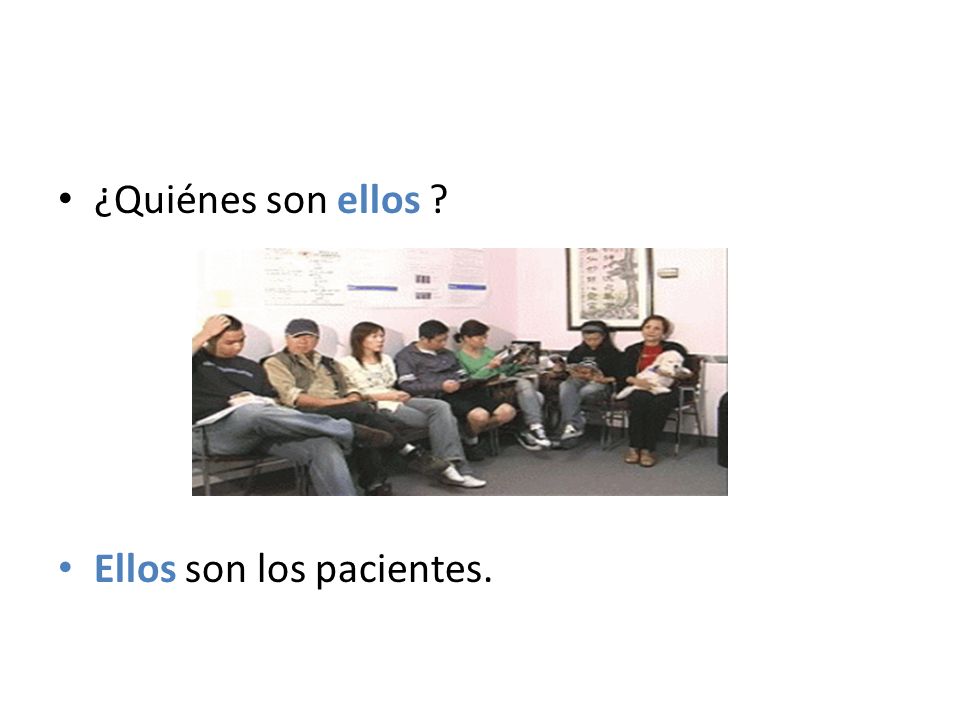 • ¿Quiénes son ellos ?

• Ellos son los pacientes.